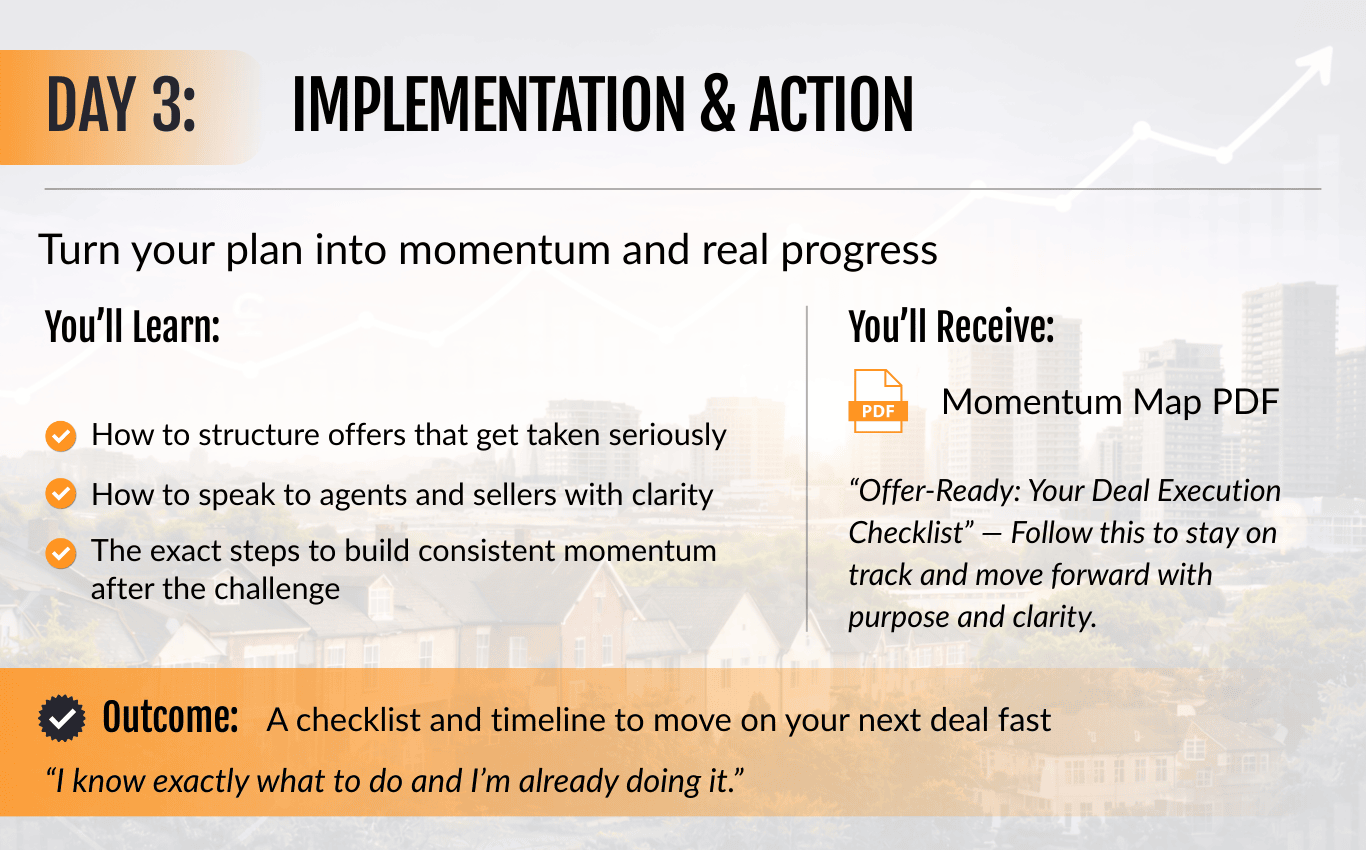 DAY 3: IMPLEMENTATION & ACTION

Turn your plan into momentum and real progress

You'll Learn:

How to structure offers that get taken seriously

How to speak to agents and sellers with clarity

The exact steps to build consistent momentum after the challenge

You'll Receive:

PDF

Momentum Map PDF

"Offer-Ready: Your Deal Execution Checklist" — Follow this to stay on track and move forward with purpose and clarity.

Outcome: A checklist and timeline to move on your next deal fast

"I know exactly what to do and I'm already doing it."